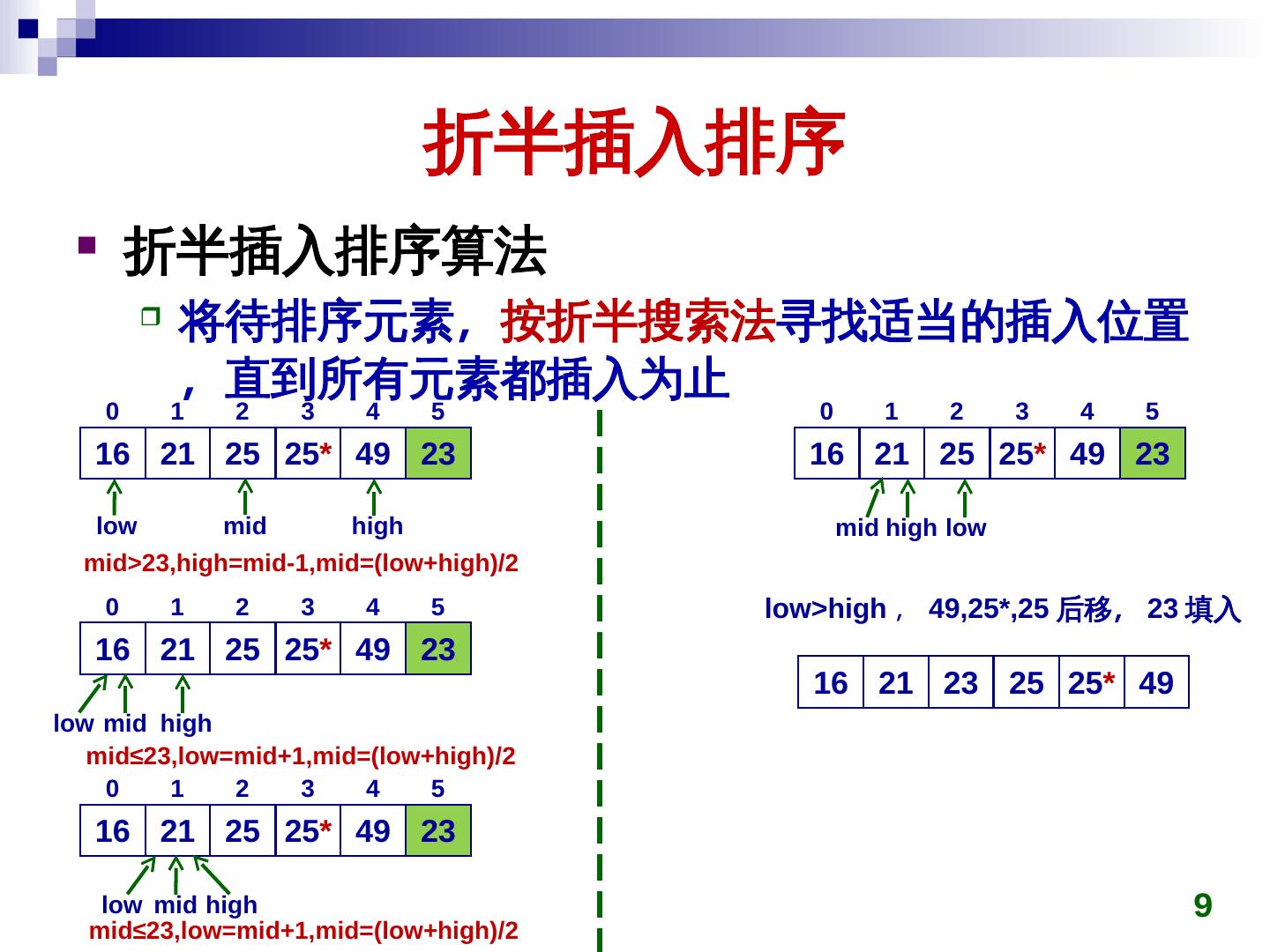 折半插入排序

折半插入排序算法

将待排序元素，按折半搜索法寻找适当的插入位置，直到所有元素都插入为止

| 0 | 1 | 2 | 3 | 4 | 5 |
|---|---|---|---|---|---|
| 16 | 21 | 25 | 25* | 49 | 23 |

low mid high

mid>23,high=mid-1,mid=(low+high)/2

| 0 | 1 | 2 | 3 | 4 | 5 |
|---|---|---|---|---|---|
| 16 | 21 | 25 | 25* | 49 | 23 |

low mid high

mid≤23,low=mid+1,mid=(low+high)/2

| 0 | 1 | 2 | 3 | 4 | 5 |
|---|---|---|---|---|---|
| 16 | 21 | 25 | 25* | 49 | 23 |

low mid high

mid≤23,low=mid+1,mid=(low+high)/2

| 0 | 1 | 2 | 3 | 4 | 5 |
|---|---|---|---|---|---|
| 16 | 21 | 25 | 25* | 49 | 23 |

mid high low

low>high， 49,25*,25 后移， 23 填入

| 16 | 21 | 23 | 25 | 25* | 49 |
|---|---|---|---|---|---|

9